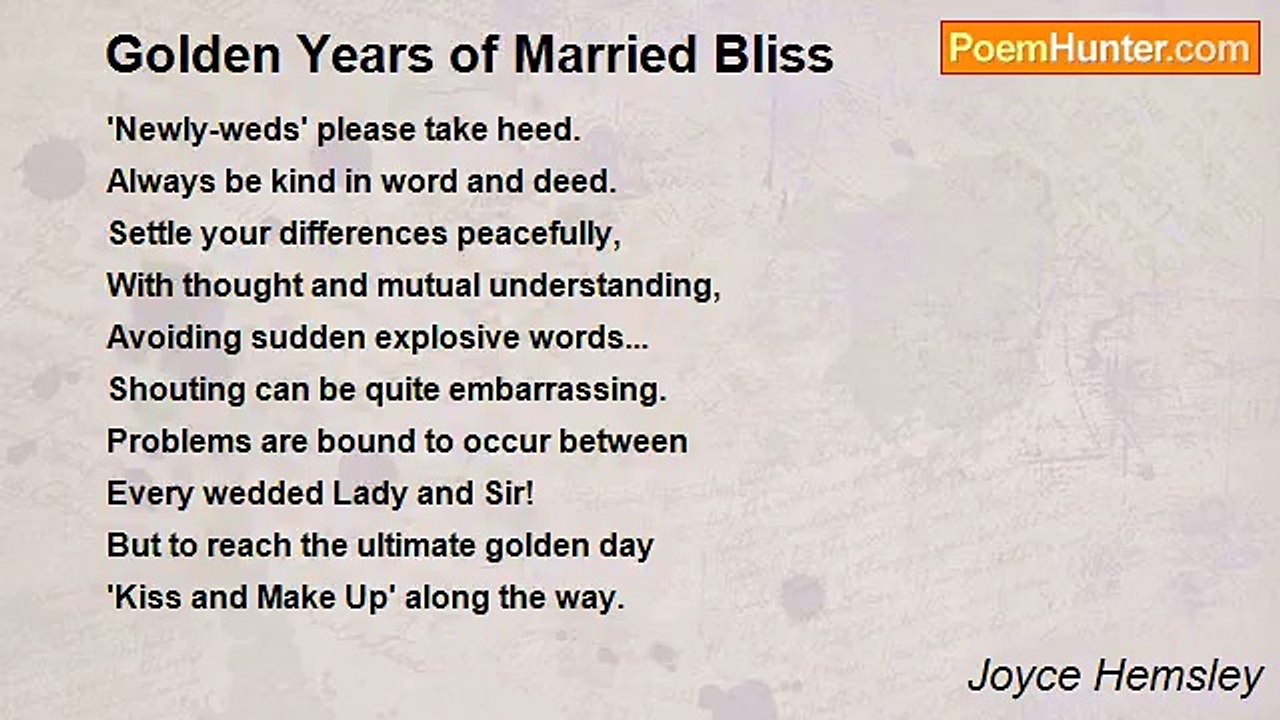 Golden Years of Married Bliss

PoemHunter.com

'Newly-weds' please take heed.
Always be kind in word and deed.
Settle your differences peacefully,
With thought and mutual understanding,
Avoiding sudden explosive words...
Shouting can be quite embarrassing.
Problems are bound to occur between
Every wedded Lady and Sir!
But to reach the ultimate golden day
'Kiss and Make Up' along the way.

Joyce Hemsley